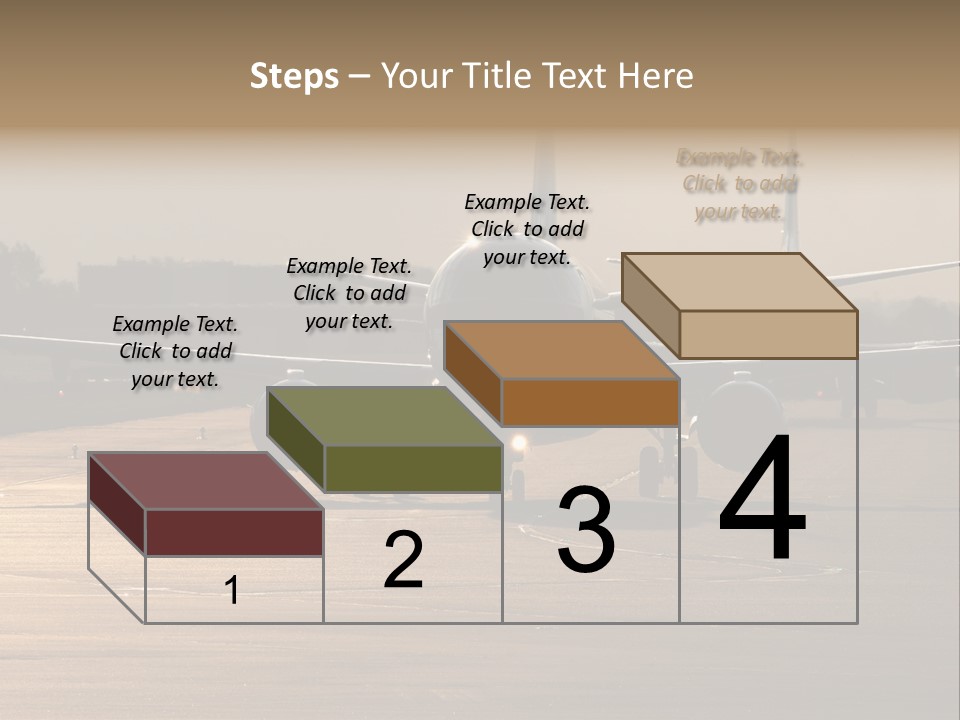 Steps – Your Title Text Here

Example Text. Click to add your text.

Example Text. Click to add your text.

Example Text. Click to add your text.

Example Text. Click to add your text.

1

2

3

4